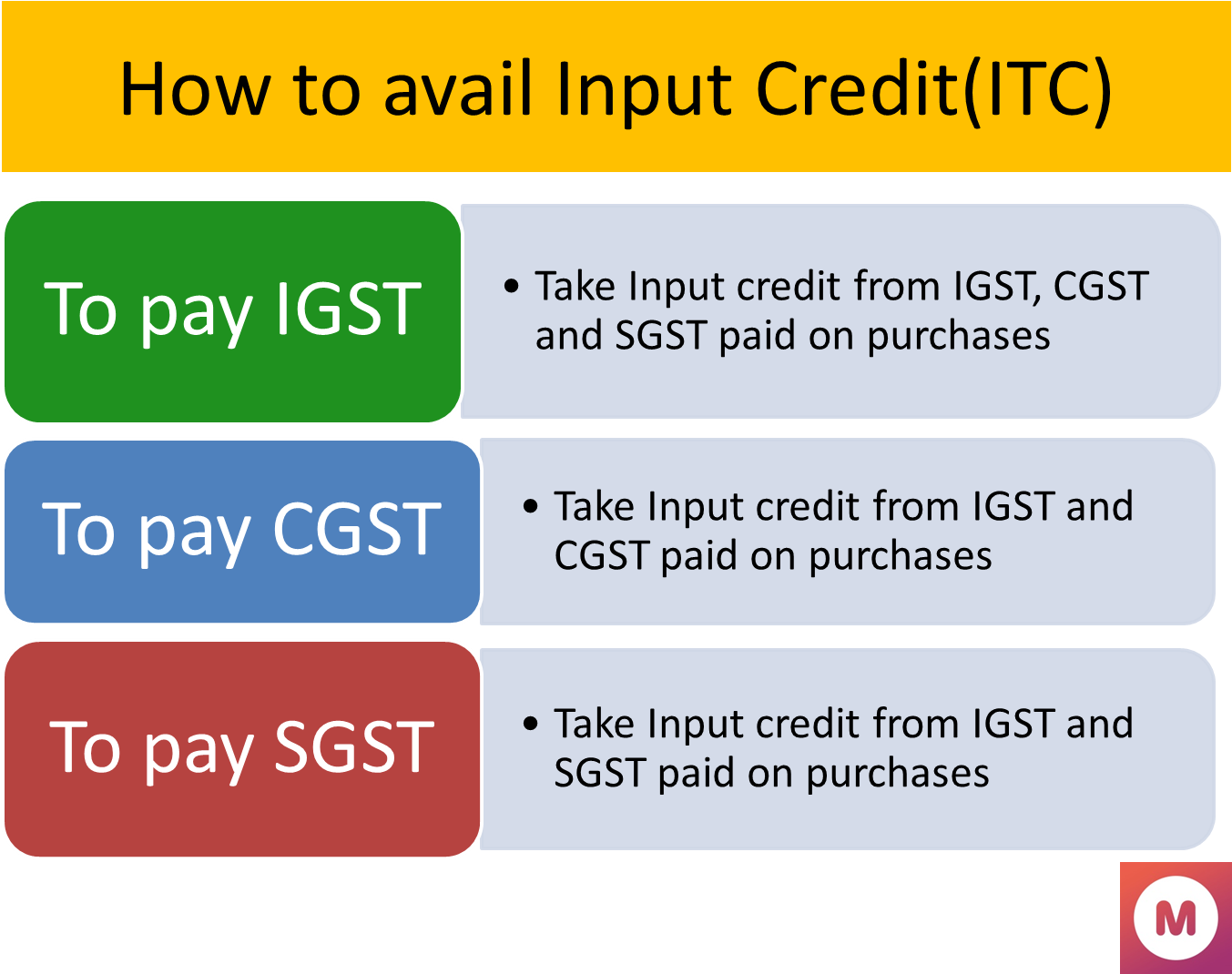 How to avail Input Credit(ITC)

To pay IGST

• Take Input credit from IGST, CGST and SGST paid on purchases

To pay CGST

• Take Input credit from IGST and CGST paid on purchases

To pay SGST

• Take Input credit from IGST and SGST paid on purchases

M